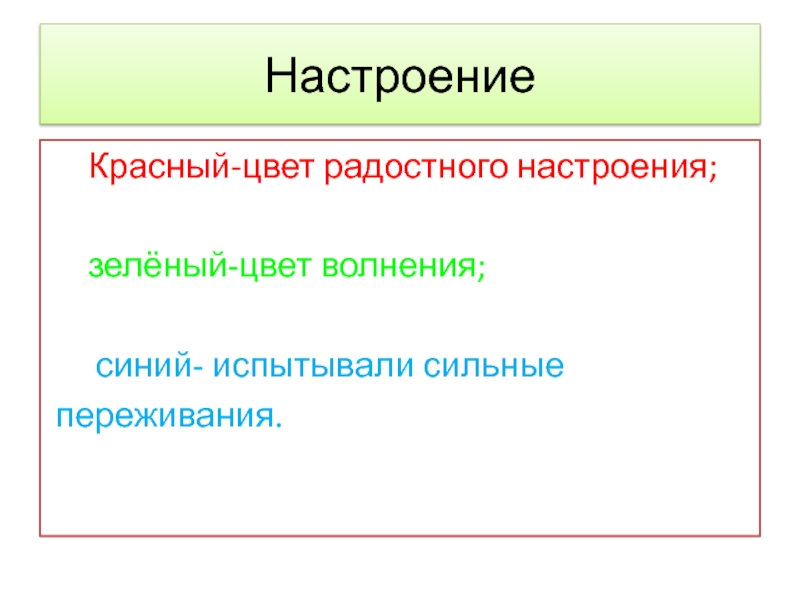 Настроение

Красный-цвет радостного настроения;

зелёный-цвет волнения;

синий- испытывали сильные переживания.